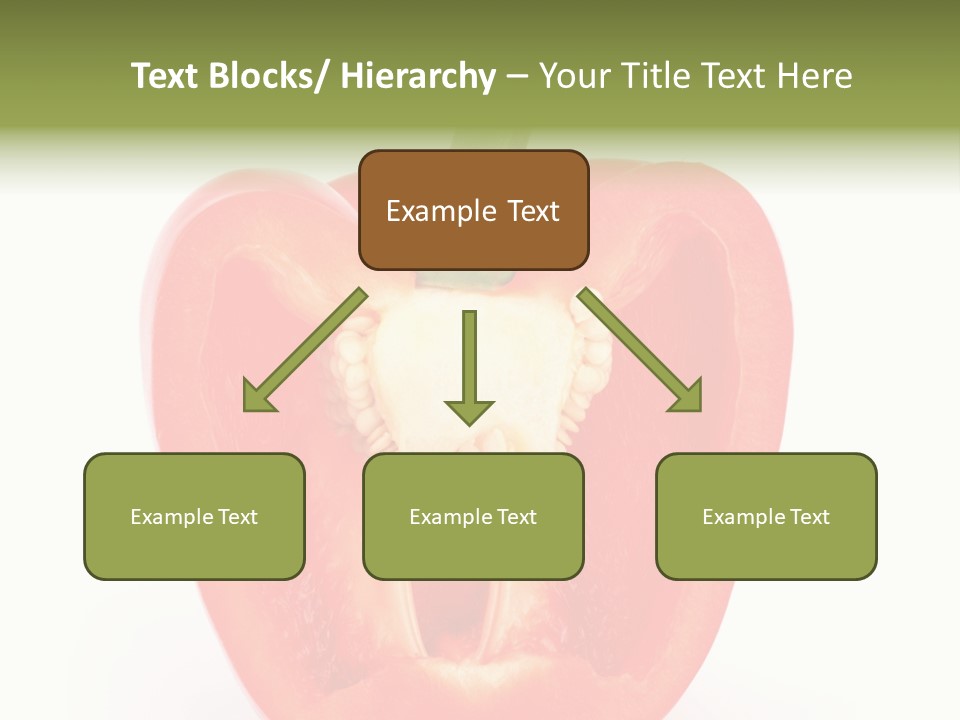 Text Blocks/ Hierarchy – Your Title Text Here

Example Text

Example Text

Example Text

Example Text